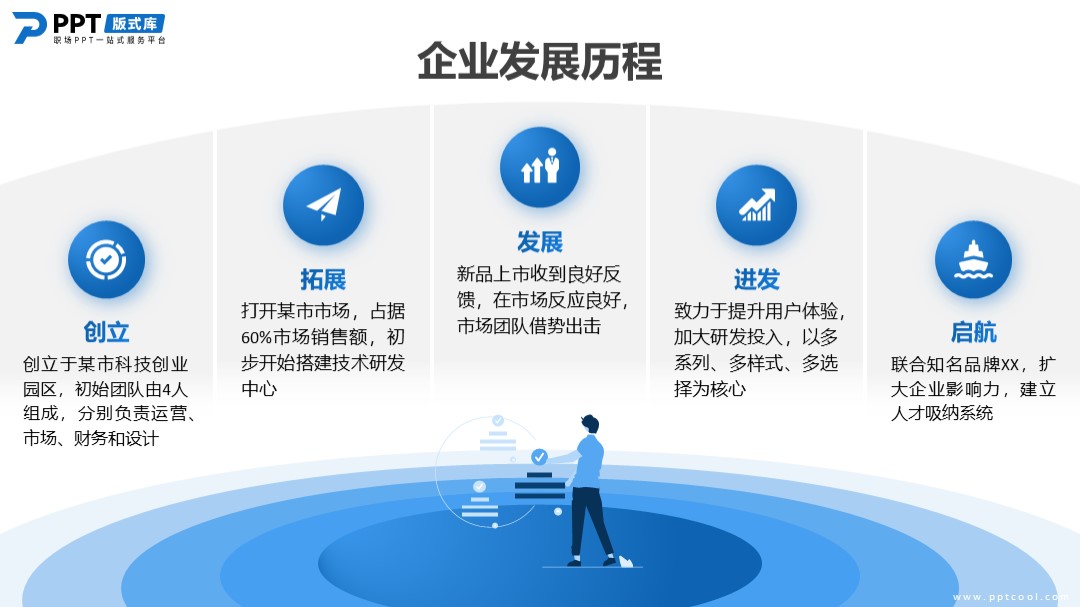 PPT 版式库
职场PPT一站式服务平台

企业发展历程

创立
创立于某市科技创业园区，初始团队由4人组成，分别负责运营、市场、财务和设计

拓展
打开某市市场，占据60%市场销售额，初步开始搭建技术研发中心

发展
新品上市收到良好反馈，在市场反应良好，市场团队借势出击

进发
致力于提升用户体验，加大研发投入，以多系列、多样式、多选择为核心

启航
联合知名品牌XX，扩大企业影响力，建立人才吸纳系统

www.pptcool.com